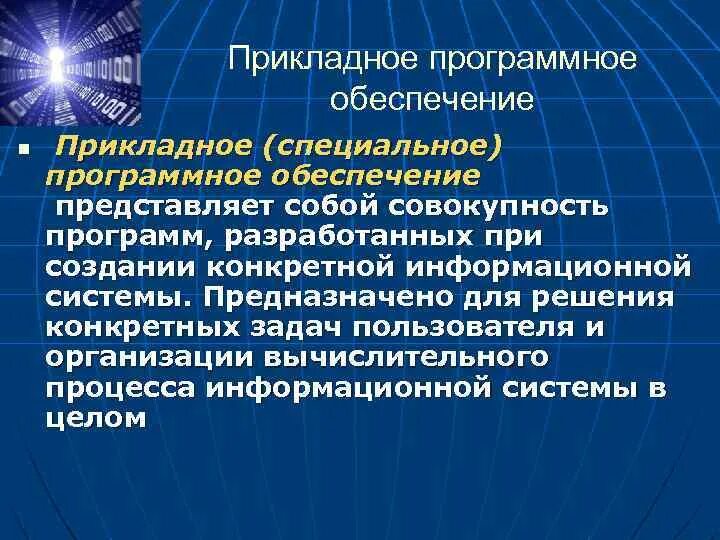 Прикладное программное обеспечение

Прикладное (специальное) программное обеспечение представляет собой совокупность программ, разработанных при создании конкретной информационной системы. Предназначено для решения конкретных задач пользователя и организации вычислительного процесса информационной системы в целом